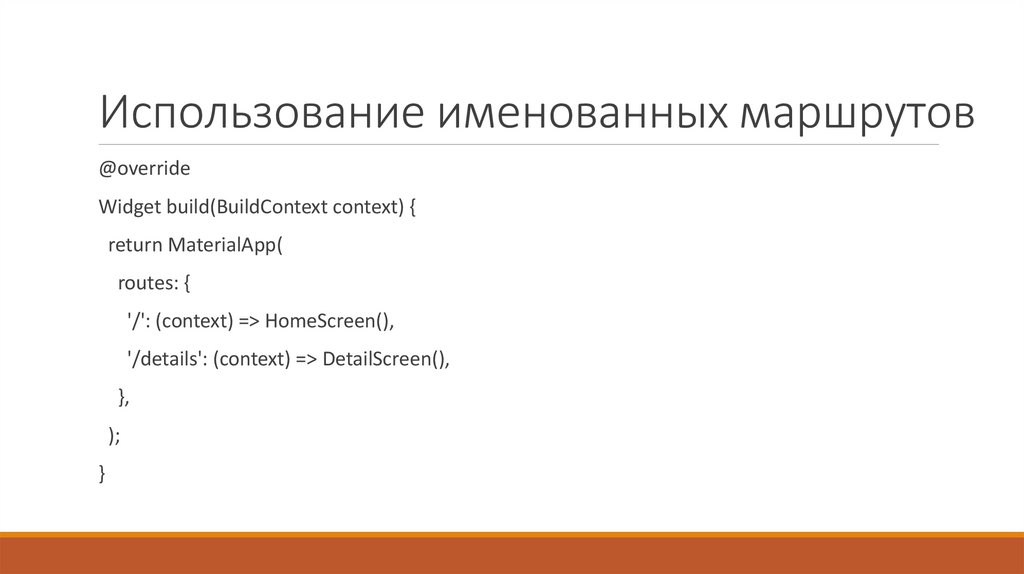 Использование именованных маршрутов

@override

Widget build(BuildContext context) {

return MaterialApp(

routes: {

'/': (context) => HomeScreen(),

'/details': (context) => DetailScreen(),

},

);

}